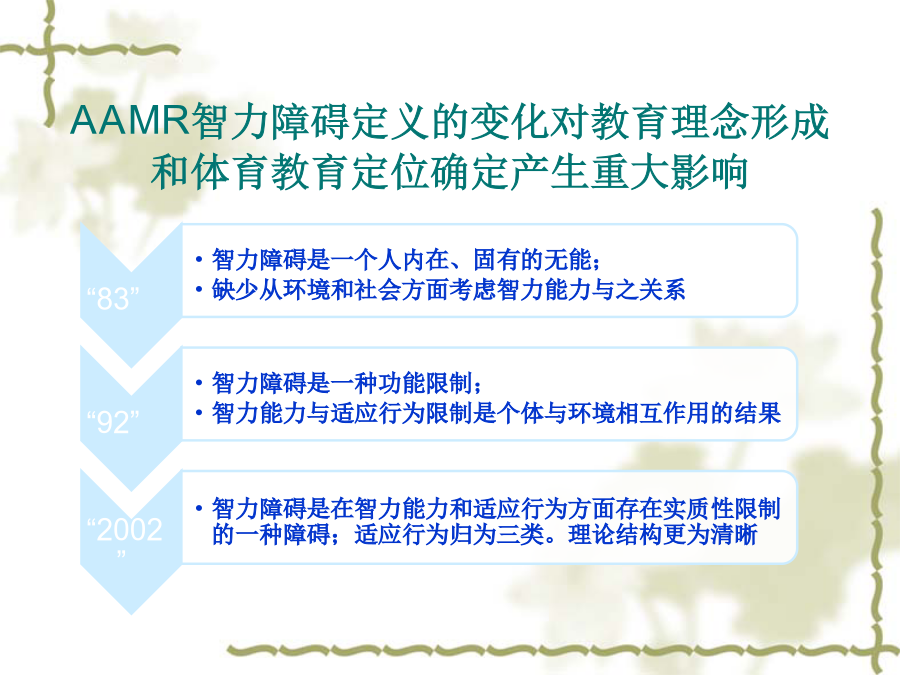 AAMR智力障碍定义的变化对教育理念形成和体育教育定位确定产生重大影响

“83”

• 智力障碍是一个人内在、固有的无能；
• 缺少从环境和社会方面考虑智力能力与之关系

“92”

• 智力障碍是一种功能限制；
• 智力能力与适应行为限制是个体与环境相互作用的结果

“2002”

• 智力障碍是在智力能力和适应行为方面存在实质性限制的一种障碍；适应行为归为三类。理论结构更为清晰